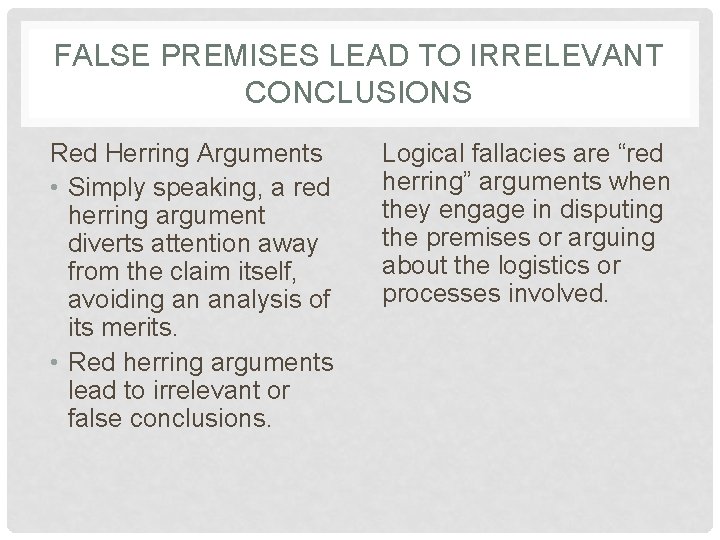 FALSE PREMISES LEAD TO IRRELEVANT CONCLUSIONS

Red Herring Arguments

• Simply speaking, a red herring argument diverts attention away from the claim itself, avoiding an analysis of its merits.

• Red herring arguments lead to irrelevant or false conclusions.

Logical fallacies are “red herring” arguments when they engage in disputing the premises or arguing about the logistics or processes involved.